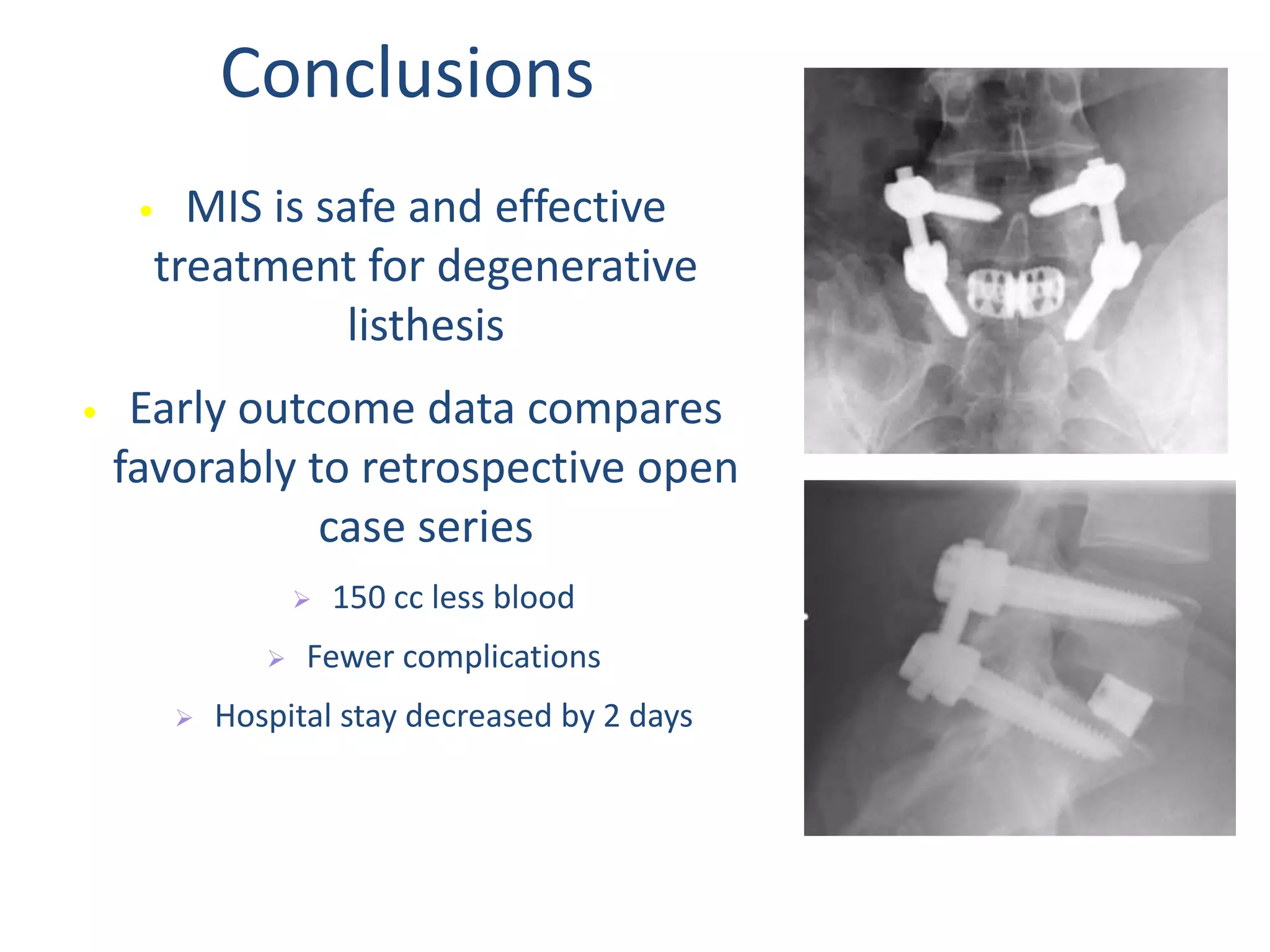 Conclusions

• MIS is safe and effective treatment for degenerative listhesis

• Early outcome data compares favorably to retrospective open case series

➢ 150 cc less blood

➢ Fewer complications

➢ Hospital stay decreased by 2 days